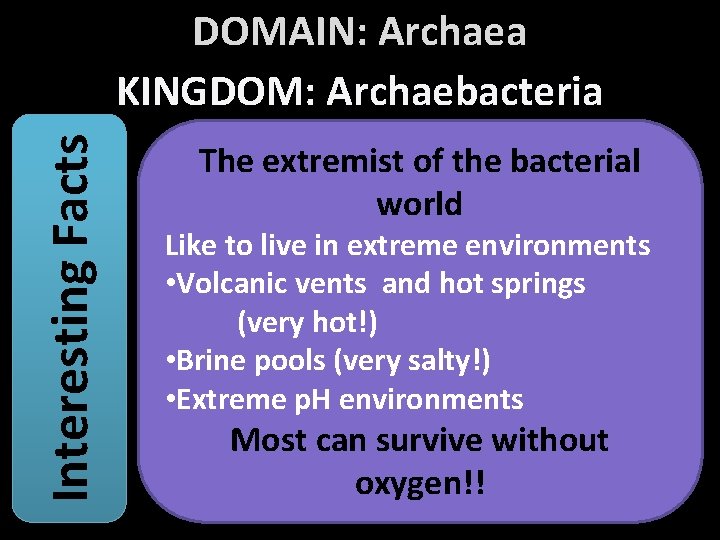 DOMAIN: Archaea

KINGDOM: Archaebacteria

Interesting Facts

The extremist of the bacterial world

Like to live in extreme environments
•Volcanic vents and hot springs (very hot!)
•Brine pools (very salty!)
•Extreme pH environments

Most can survive without oxygen!!